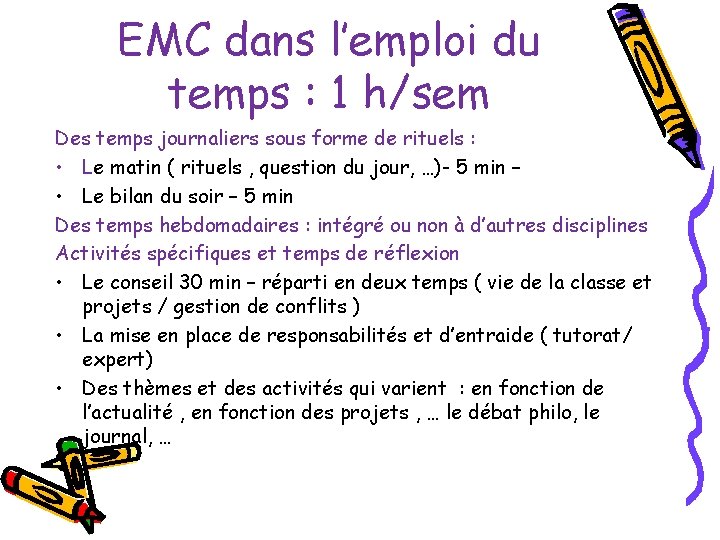 EMC dans l'emploi du temps : 1 h/sem

Des temps journaliers sous forme de rituels :

• Le matin ( rituels , question du jour, …)- 5 min –
• Le bilan du soir – 5 min

Des temps hebdomadaires : intégré ou non à d'autres disciplines

Activités spécifiques et temps de réflexion

• Le conseil 30 min – réparti en deux temps ( vie de la classe et projets / gestion de conflits )
• La mise en place de responsabilités et d'entraide ( tutorat/ expert)
• Des thèmes et des activités qui varient : en fonction de l'actualité , en fonction des projets , … le débat philo, le journal, …